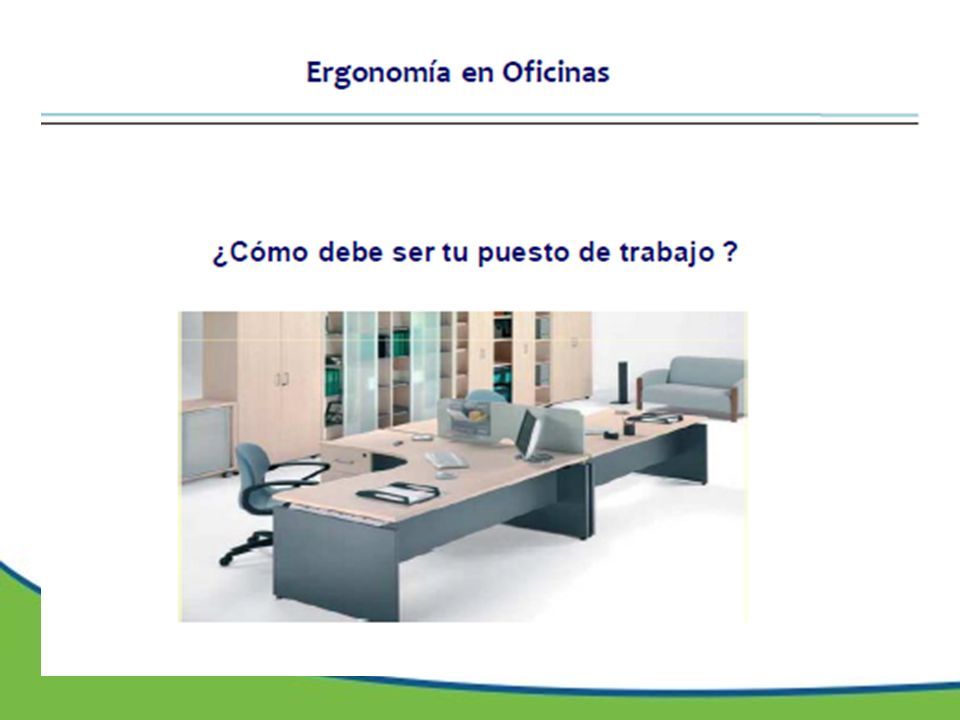 Ergonomía en Oficinas

¿Cómo debe ser tu puesto de trabajo ?